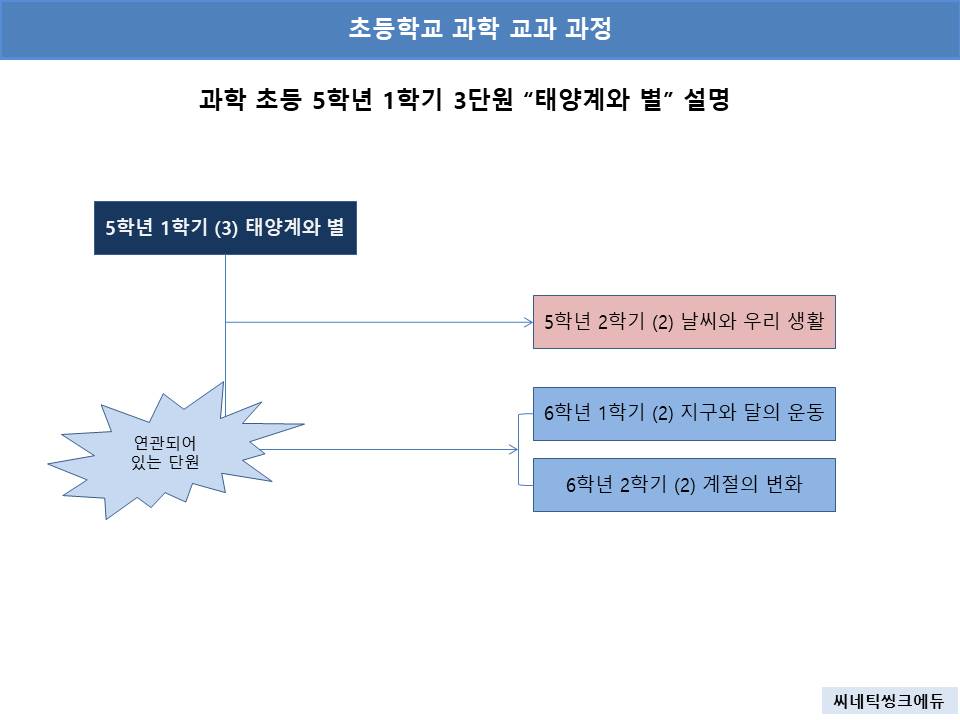 초등학교 과학 교과 과정

과학 초등 5학년 1학기 3단원 "태양계와 별" 설명

5학년 1학기 (3) 태양계와 별

5학년 2학기 (2) 날씨와 우리 생활

연관되어 있는 단원

6학년 1학기 (2) 지구와 달의 운동

6학년 2학기 (2) 계절의 변화

씨네틱씽크에듀